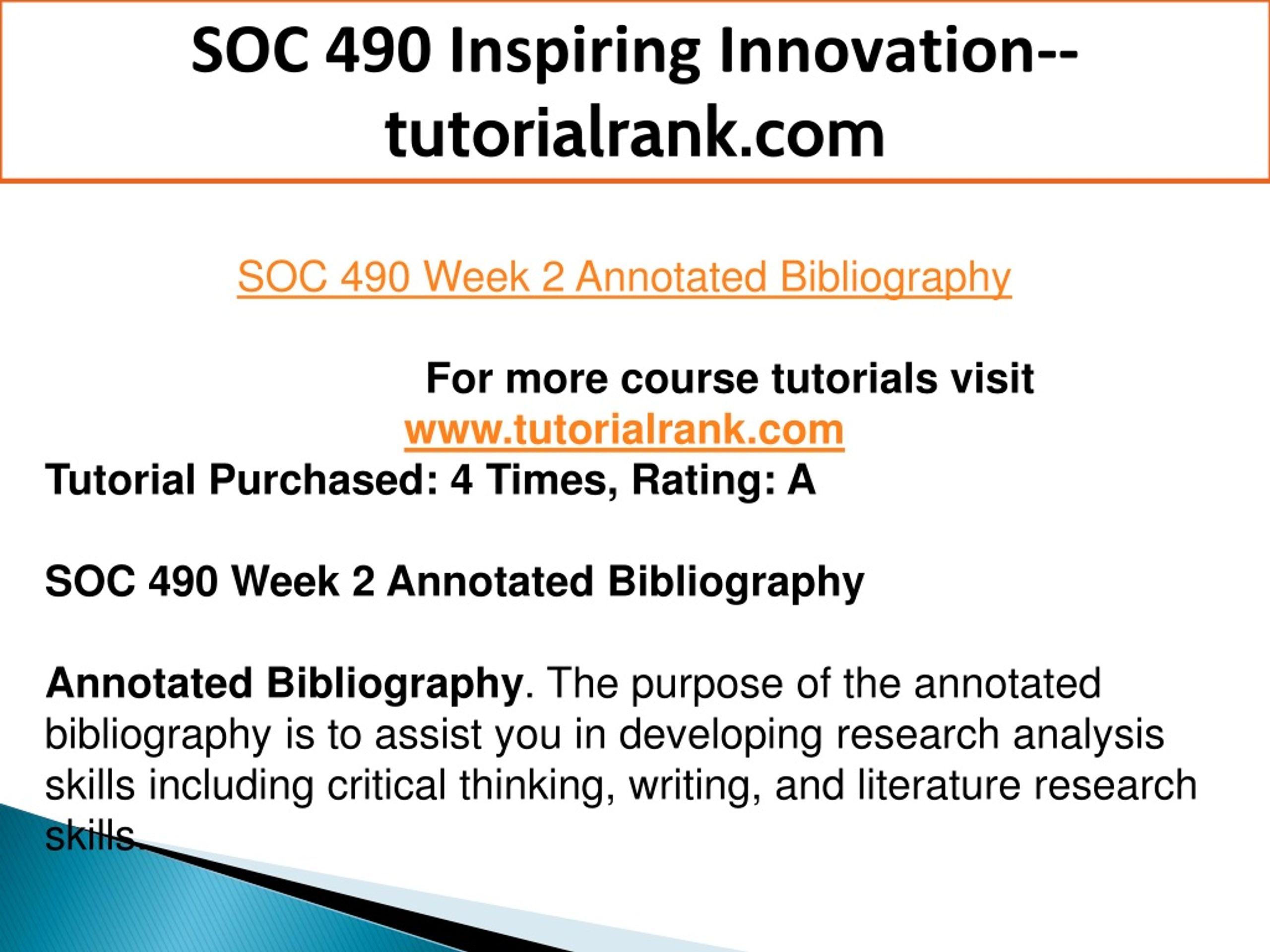 SOC 490 Inspiring Innovation--tutorialrank.com

SOC 490 Week 2 Annotated Bibliography

For more course tutorials visit
www.tutorialrank.com
Tutorial Purchased: 4 Times, Rating: A

SOC 490 Week 2 Annotated Bibliography

Annotated Bibliography. The purpose of the annotated bibliography is to assist you in developing research analysis skills including critical thinking, writing, and literature research skills.